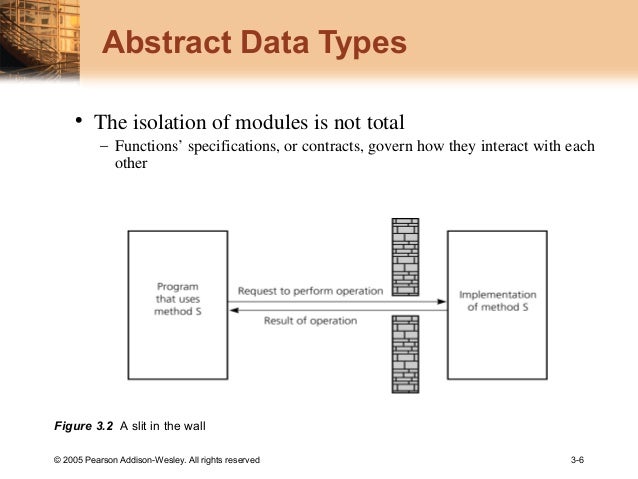 Abstract Data Types

• The isolation of modules is not total
– Functions' specifications, or contracts, govern how they interact with each other

Program that uses method S

Request to perform operation

Result of operation

Implementation of method S

Figure 3.2 A slit in the wall

© 2005 Pearson Addison-Wesley. All rights reserved

3-6